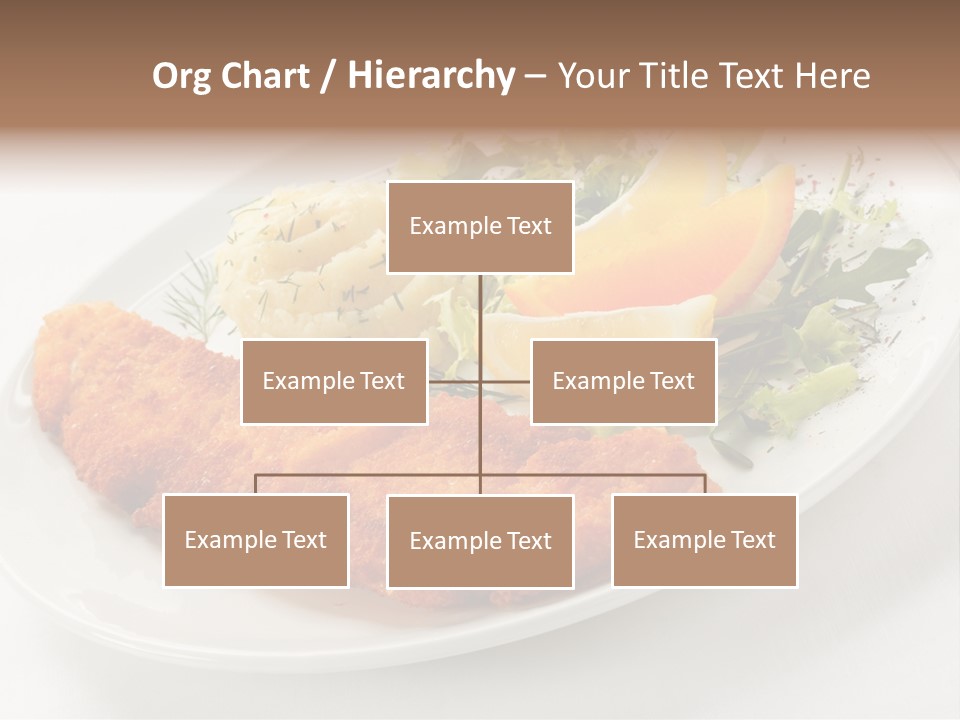 Org Chart / Hierarchy – Your Title Text Here

Example Text

Example Text

Example Text

Example Text

Example Text

Example Text